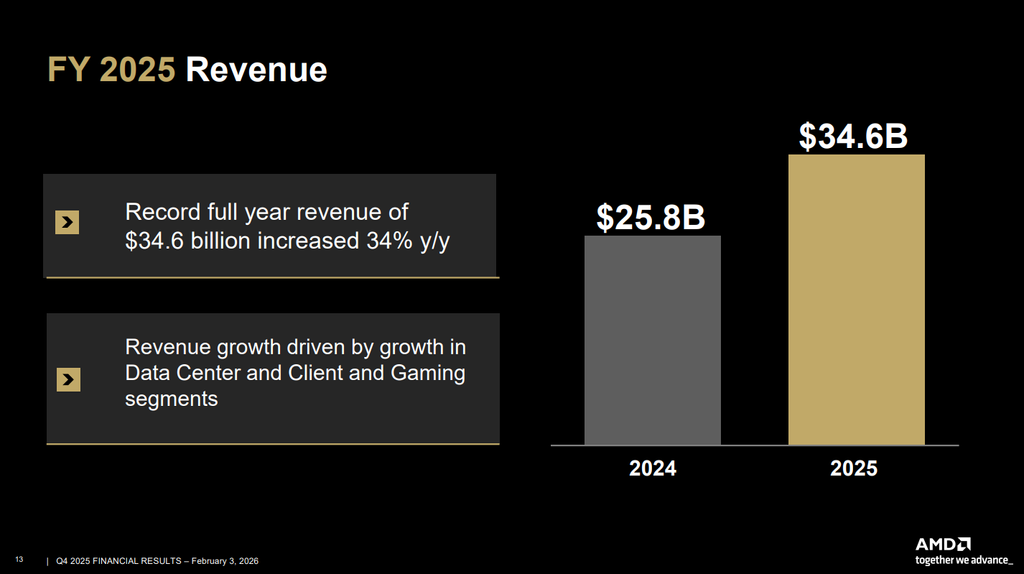 FY 2025 Revenue

Record full year revenue of \$34.6 billion increased 34% y/y

Revenue growth driven by growth in Data Center and Client and Gaming segments

\$25.8B

\$34.6B

2024

2025

13 | Q4 2025 FINANCIAL RESULTS – February 3, 2026

AMD
together we advance_